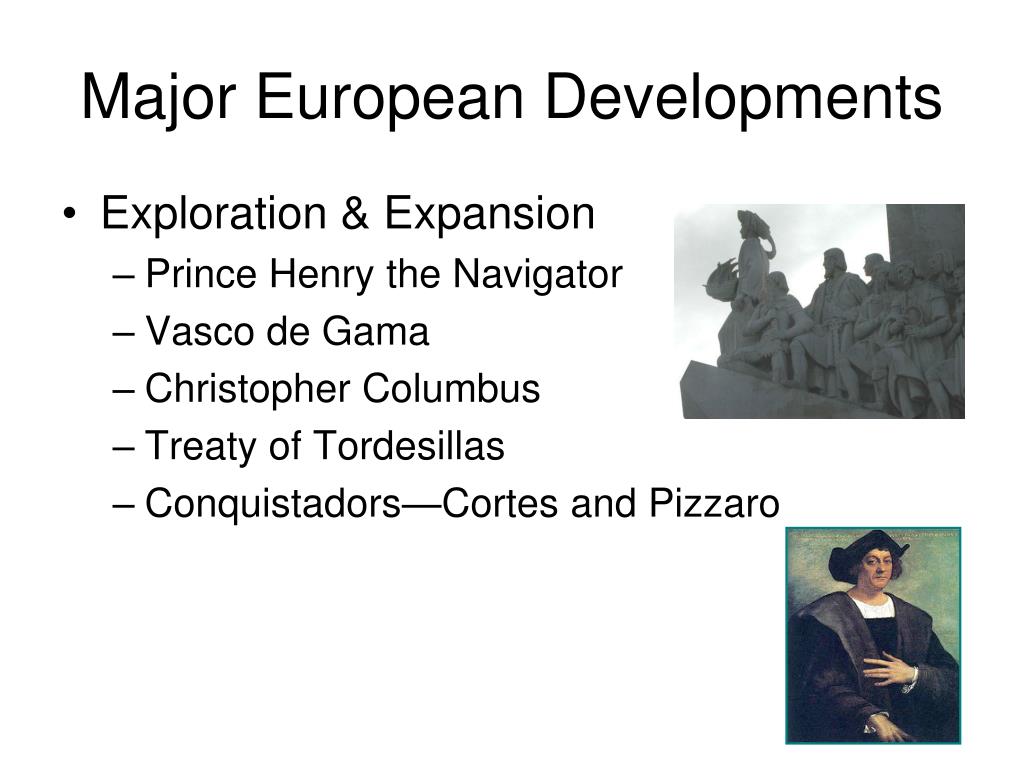 Major European Developments

• Exploration & Expansion
– Prince Henry the Navigator
– Vasco de Gama
– Christopher Columbus
– Treaty of Tordesillas
– Conquistadors—Cortes and Pizzaro